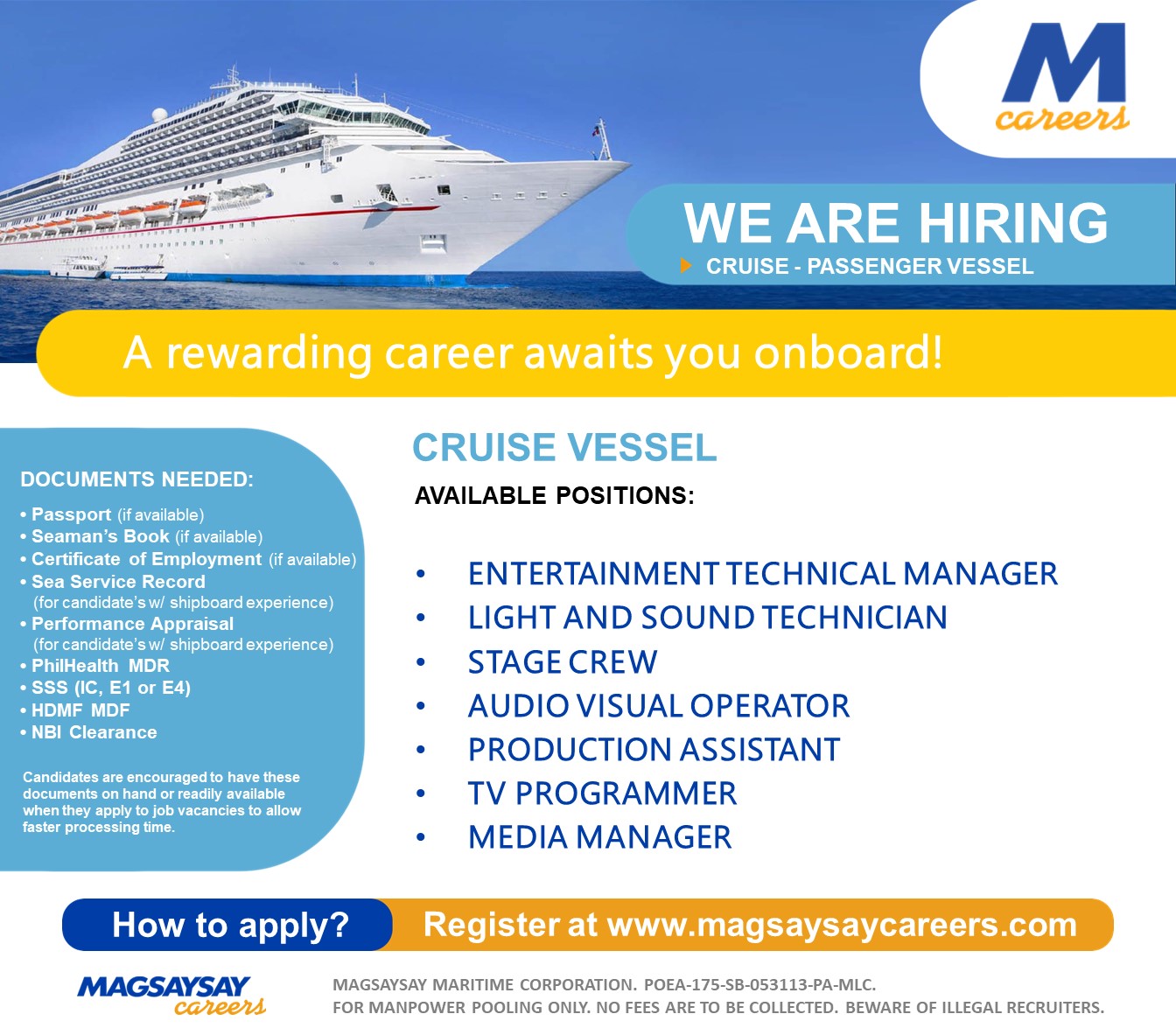 M
careers

WE ARE HIRING
CRUISE - PASSENGER VESSEL

A rewarding career awaits you onboard!

DOCUMENTS NEEDED:

• Passport (if available)
• Seaman's Book (if available)
• Certificate of Employment (if available)
• Sea Service Record (for candidate's w/ shipboard experience)
• Performance Appraisal (for candidate's w/ shipboard experience)
• PhilHealth MDR
• SSS (IC, E1 or E4)
• HDMF MDF
• NBI Clearance

Candidates are encouraged to have these documents on hand or readily available when they apply to job vacancies to allow faster processing time.

CRUISE VESSEL

AVAILABLE POSITIONS:

• ENTERTAINMENT TECHNICAL MANAGER
• LIGHT AND SOUND TECHNICIAN
• STAGE CREW
• AUDIO VISUAL OPERATOR
• PRODUCTION ASSISTANT
• TV PROGRAMMER
• MEDIA MANAGER

How to apply? Register at www.magsaysaycareers.com

MAGSAYSAY careers

MAGSAYSAY MARITIME CORPORATION. POEA-175-SB-053113-PA-MLC.
FOR MANPOWER POOLING ONLY. NO FEES ARE TO BE COLLECTED. BEWARE OF ILLEGAL RECRUITERS.